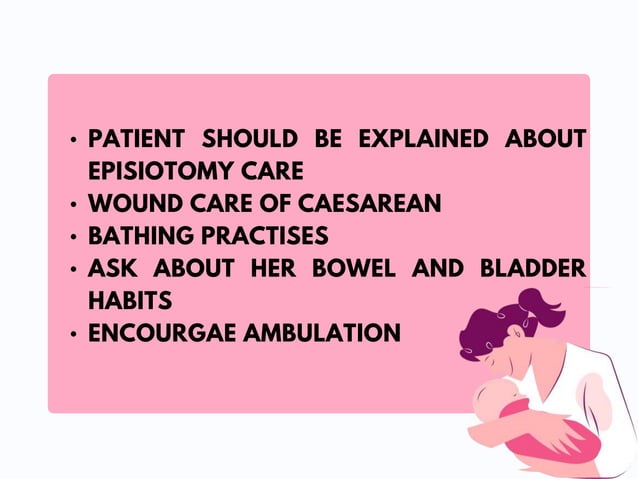 • PATIENT SHOULD BE EXPLAINED ABOUT EPISIOTOMY CARE
• WOUND CARE OF CAESAREAN
• BATHING PRACTISES
• ASK ABOUT HER BOWEL AND BLADDER HABITS
• ENCOURGAE AMBULATION